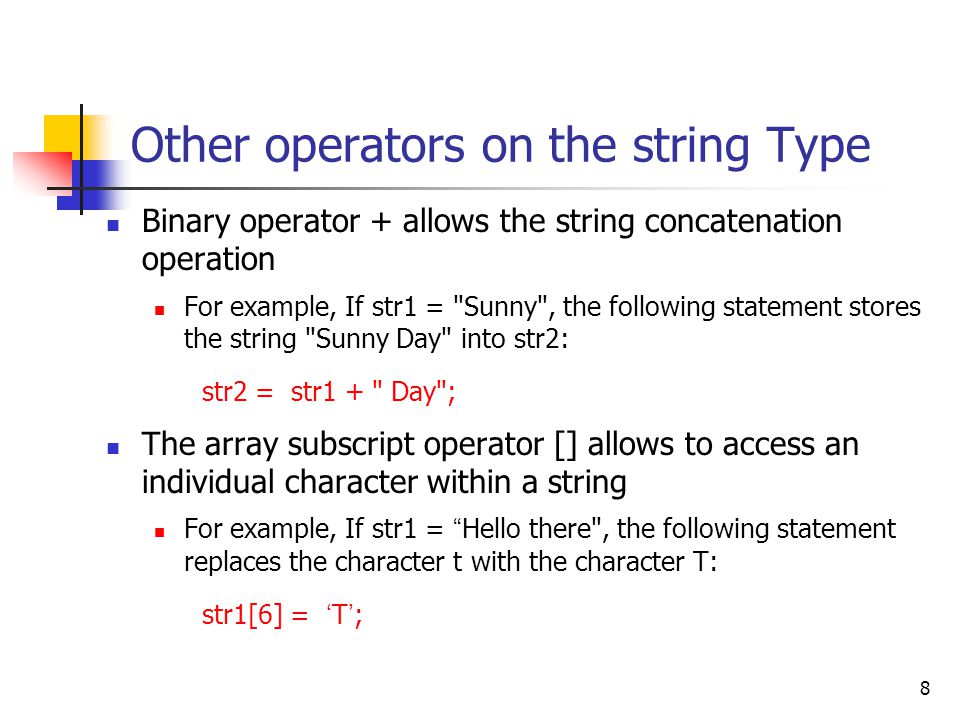 Other operators on the string Type

Binary operator + allows the string concatenation operation

For example, If str1 = "Sunny", the following statement stores the string "Sunny Day" into str2:

str2 = str1 + " Day";

The array subscript operator [] allows to access an individual character within a string

For example, If str1 = “Hello there", the following statement replaces the character t with the character T:

str1[6] = ‘T’;

8